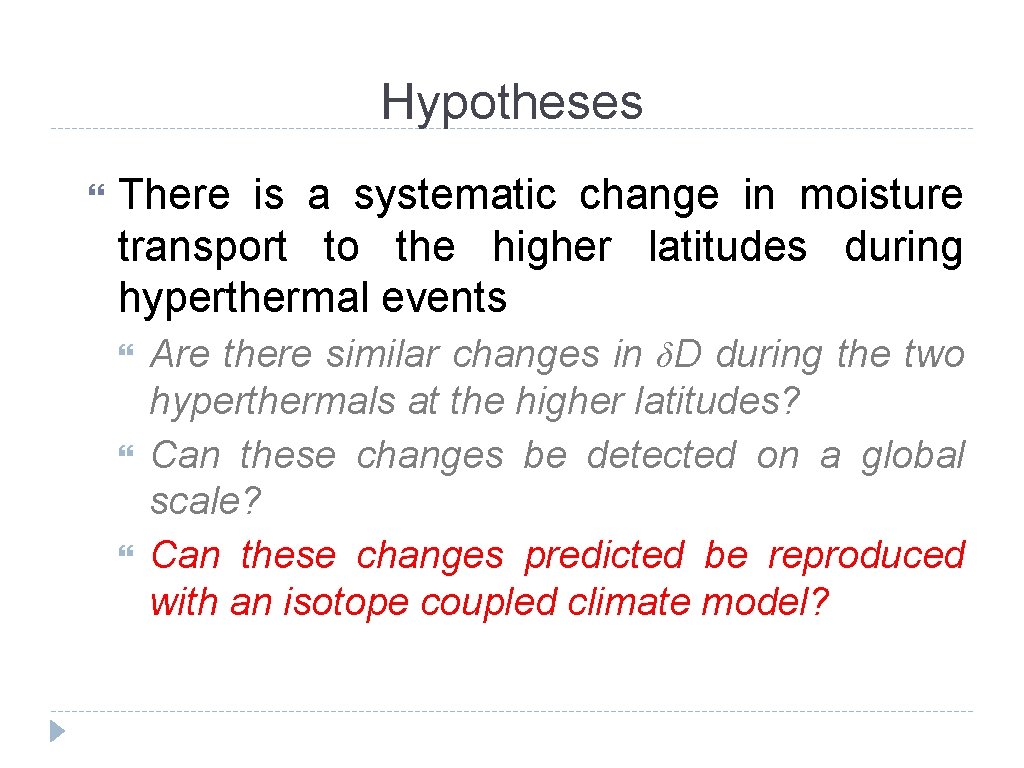 Hypotheses

There is a systematic change in moisture transport to the higher latitudes during hyperthermal events

Are there similar changes in $\delta$D during the two hyperthermals at the higher latitudes?

Can these changes be detected on a global scale?

Can these changes predicted be reproduced with an isotope coupled climate model?